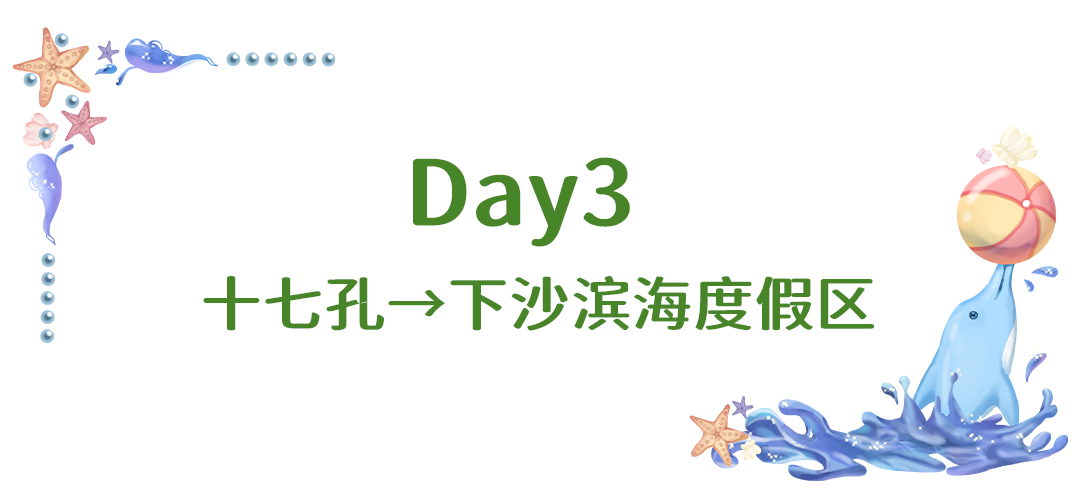 Day3

十七孔→下沙滨海度假区